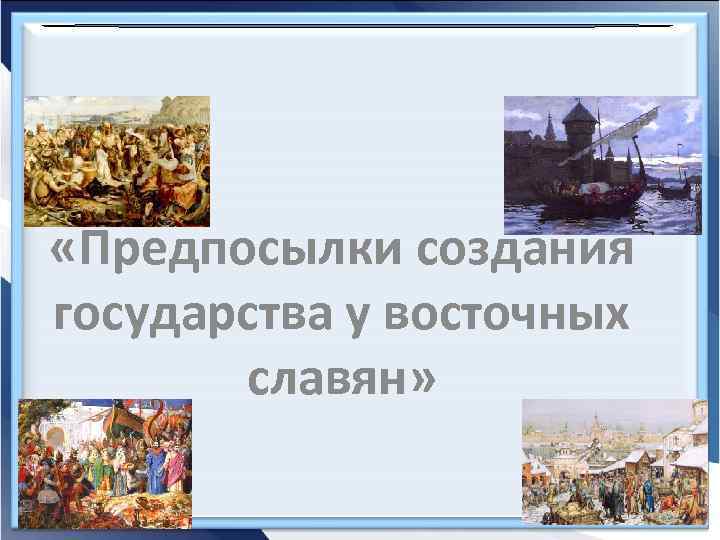 «Предпосылки создания государства у восточных славян»